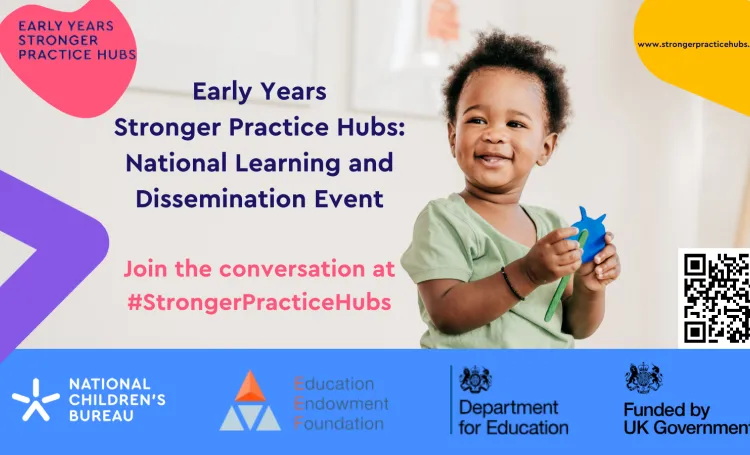 EARLY YEARS STRONGER PRACTICE HUBS

www.strongerpracticehubs.

Early Years Stronger Practice Hubs: National Learning and Dissemination Event

Join the conversation at #StrongerPracticeHubs

NATIONAL CHILDREN'S BUREAU

Education Endowment Foundation

Department for Education

Funded by UK Government